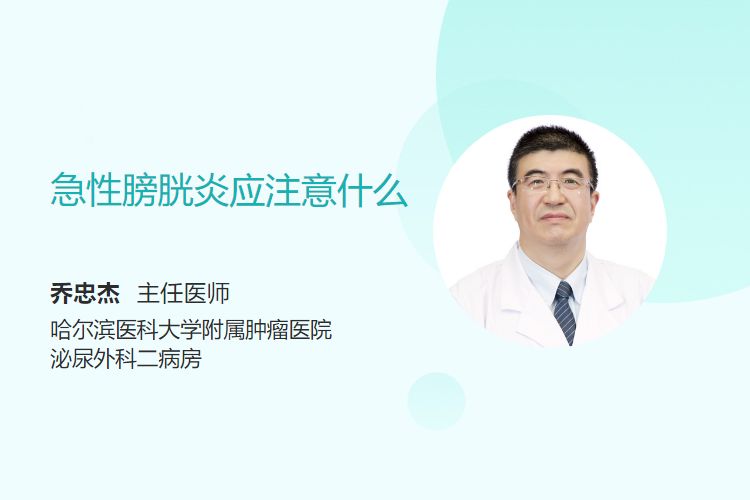 急性膀胱炎应注意什么

乔忠杰 主任医师
哈尔滨医科大学附属肿瘤医院
泌尿外科二病房